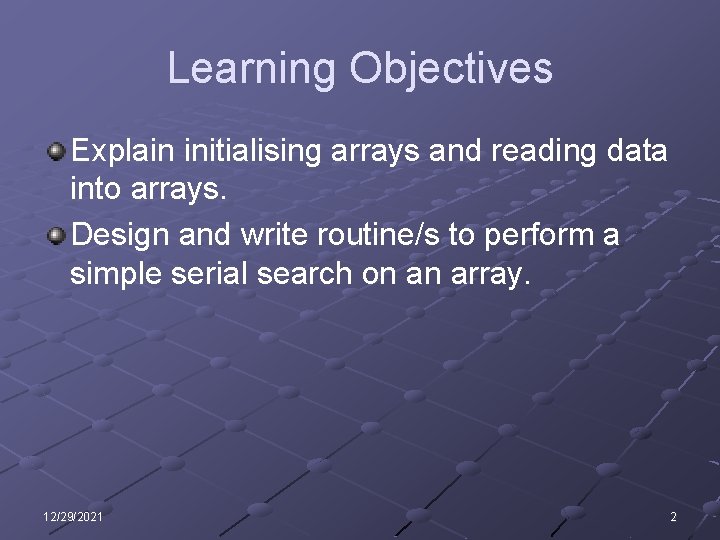 Learning Objectives

Explain initialising arrays and reading data into arrays.

Design and write routine/s to perform a simple serial search on an array.

12/29/2021

2